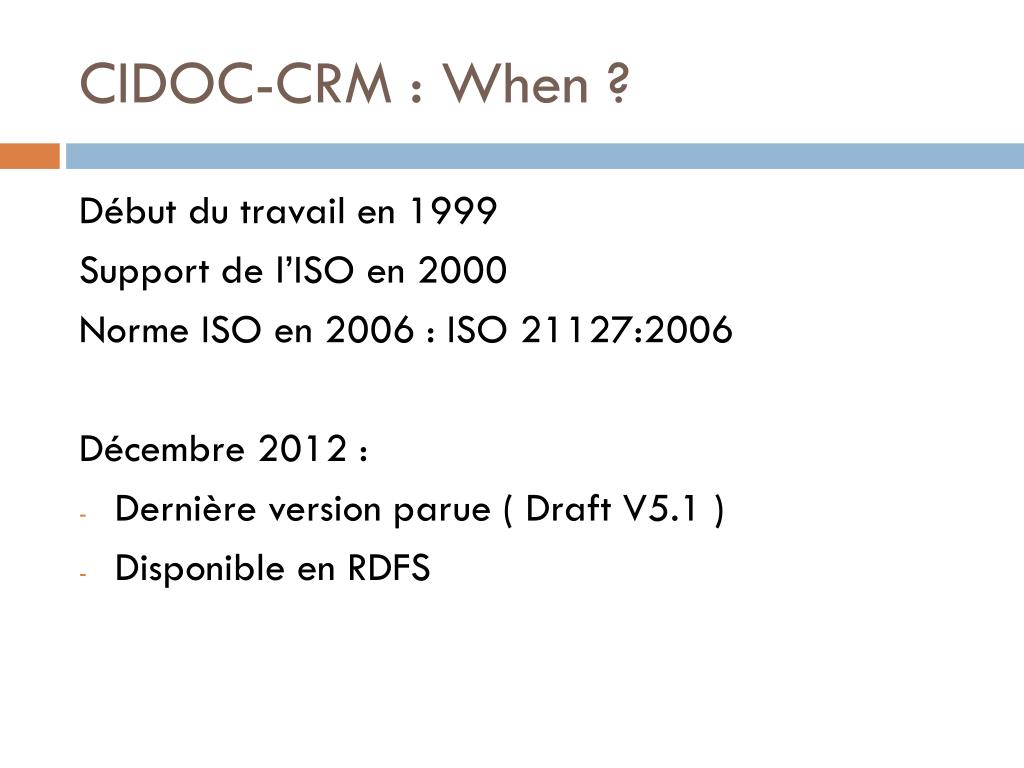 CIDOC-CRM : When ?

Début du travail en 1999
Support de l'ISO en 2000
Norme ISO en 2006 : ISO 21127:2006

Décembre 2012 :
- Dernière version parue ( Draft V5.1 )
- Disponible en RDFS